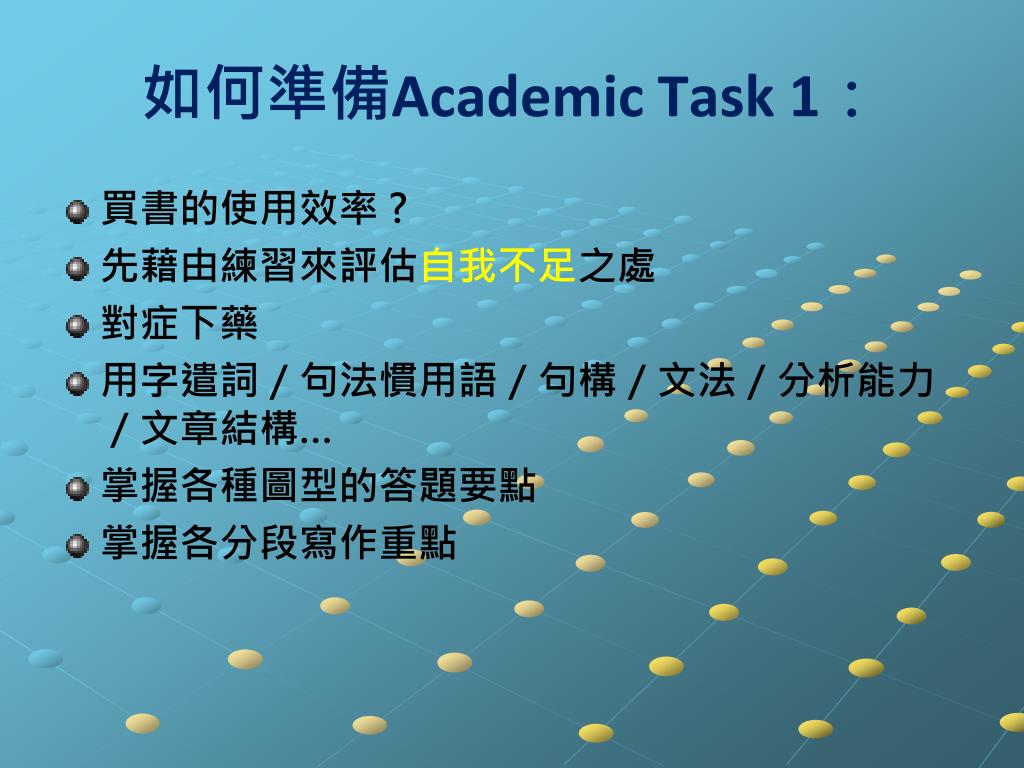 如何準備Academic Task 1：

買書的使用效率？

先藉由練習來評估自我不足之處

對症下藥

用字遣詞 / 句法慣用語 / 句構 / 文法 / 分析能力 / 文章結構...

掌握各種圖型的答題要點

掌握各分段寫作重點